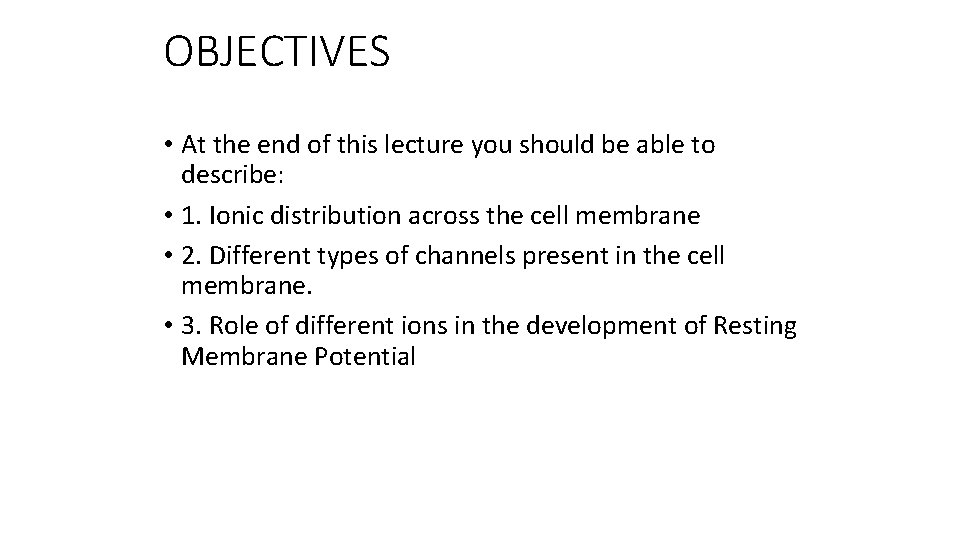 OBJECTIVES

• At the end of this lecture you should be able to describe:

• 1. Ionic distribution across the cell membrane

• 2. Different types of channels present in the cell membrane.

• 3. Role of different ions in the development of Resting Membrane Potential